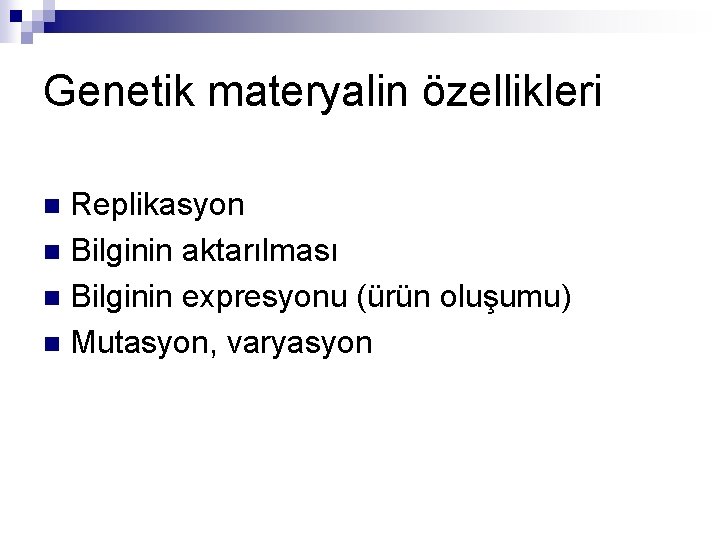 Genetik materyalin özellikleri

Replikasyon
Bilginin aktarılması
Bilginin expresyonu (ürün oluşumu)
Mutasyon, varyasyon